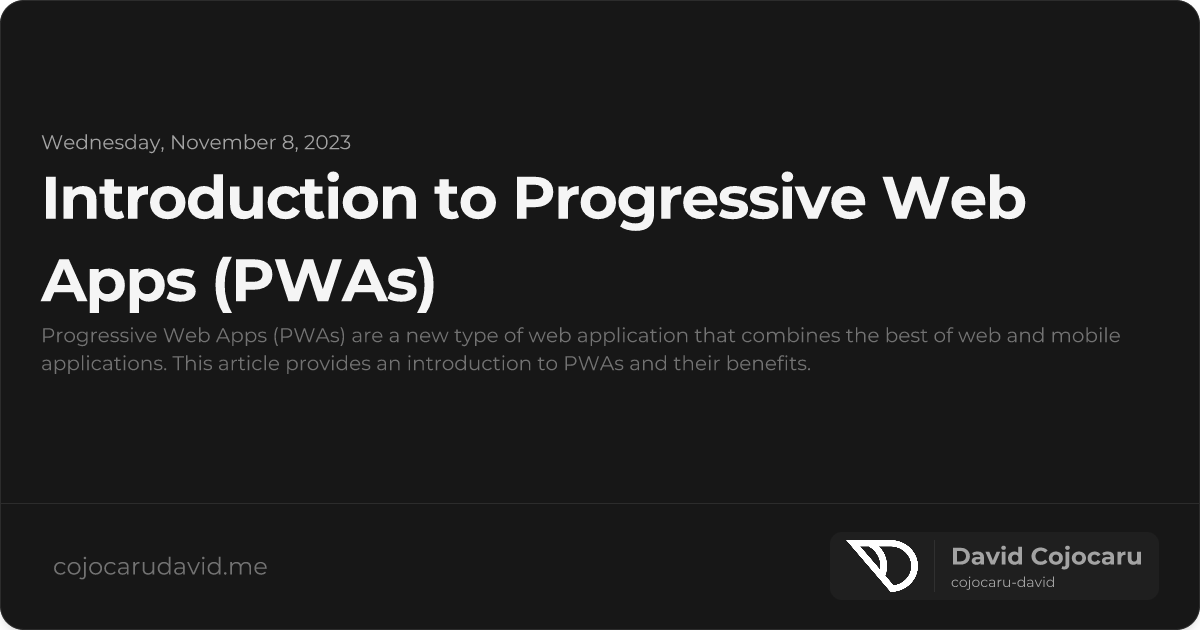 Wednesday, November 8, 2023

Introduction to Progressive Web Apps (PWAs)

Progressive Web Apps (PWAs) are a new type of web application that combines the best of web and mobile applications. This article provides an introduction to PWAs and their benefits.

cojocarudavid.me

David Cojocaru
cojocaru-david